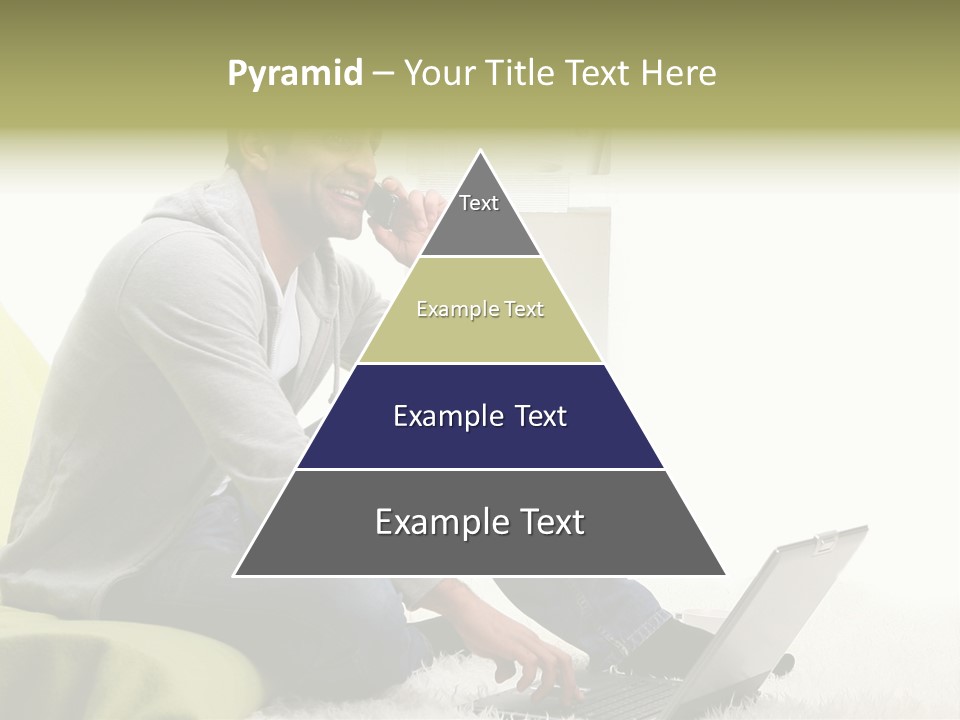 Pyramid – Your Title Text Here

Text

Example Text

Example Text

Example Text